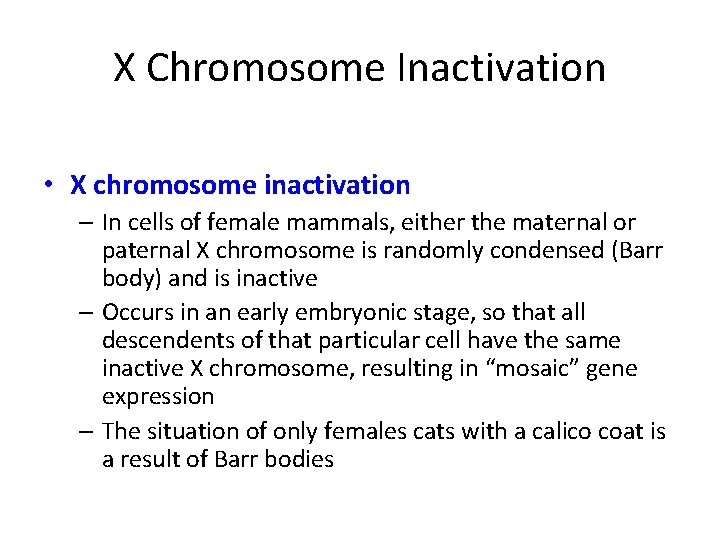 X Chromosome Inactivation

• X chromosome inactivation
– In cells of female mammals, either the maternal or paternal X chromosome is randomly condensed (Barr body) and is inactive
– Occurs in an early embryonic stage, so that all descendents of that particular cell have the same inactive X chromosome, resulting in “mosaic” gene expression
– The situation of only females cats with a calico coat is a result of Barr bodies